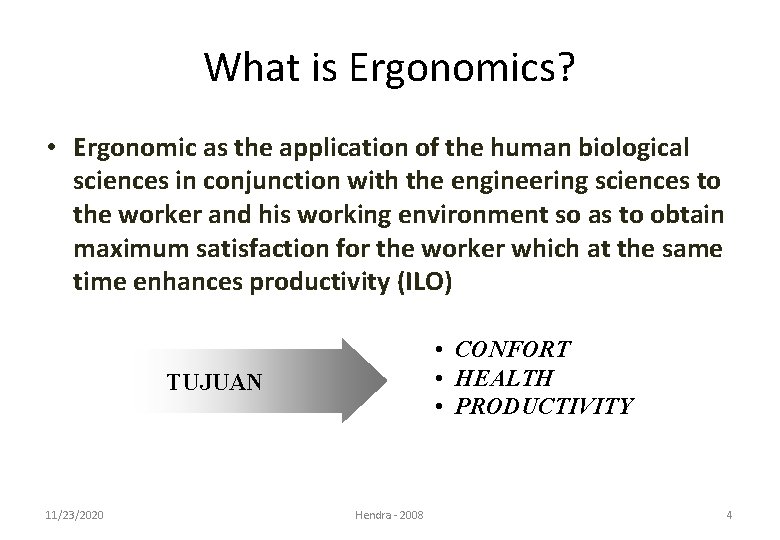 What is Ergonomics?

• Ergonomic as the application of the human biological sciences in conjunction with the engineering sciences to the worker and his working environment so as to obtain maximum satisfaction for the worker which at the same time enhances productivity (ILO)

TUJUAN

• CONFORT
• HEALTH
• PRODUCTIVITY

11/23/2020

Hendra - 2008

4